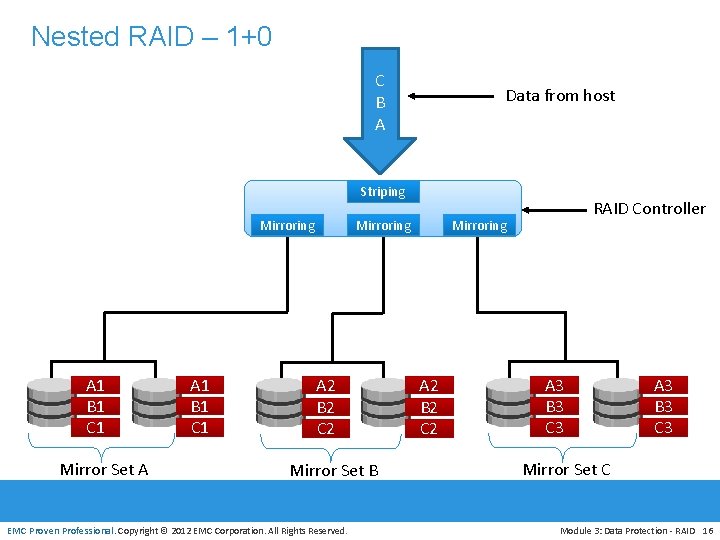 Nested RAID – 1+0

C
B
A

Data from host

Striping

Mirroring Mirroring Mirroring

RAID Controller

A1
B1
C1

A1
B1
C1

A2
B2
C2

A2
B2
C2

A3
B3
C3

A3
B3
C3

Mirror Set A

Mirror Set B

Mirror Set C

EMC Proven Professional. Copyright © 2012 EMC Corporation. All Rights Reserved.

Module 3: Data Protection - RAID 16